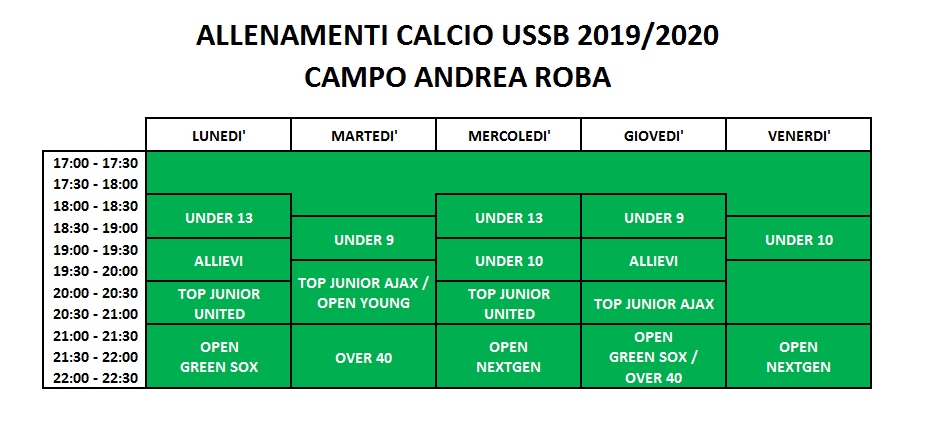 ALLENAMENTI CALCIO USSB 2019/2020
CAMPO ANDREA ROBA

| | LUNEDI' | MARTEDI' | MERCOLEDI' | GIOVEDI' | VENERDI' |
|---|---|---|---|---|---|
| 17:00 - 17:30 | | | | | |
| 17:30 - 18:00 | | | | | |
| 18:00 - 18:30 | UNDER 13 | | UNDER 13 | UNDER 9 | |
| 18:30 - 19:00 | UNDER 13 | UNDER 9 | UNDER 13 | UNDER 9 | UNDER 10 |
| 19:00 - 19:30 | ALLIEVI | UNDER 9 | UNDER 10 | ALLIEVI | UNDER 10 |
| 19:30 - 20:00 | ALLIEVI | TOP JUNIOR AJAX / OPEN YOUNG | UNDER 10 | ALLIEVI | |
| 20:00 - 20:30 | TOP JUNIOR UNITED | TOP JUNIOR AJAX / OPEN YOUNG | TOP JUNIOR UNITED | TOP JUNIOR AJAX | |
| 20:30 - 21:00 | TOP JUNIOR UNITED | TOP JUNIOR AJAX / OPEN YOUNG | TOP JUNIOR UNITED | TOP JUNIOR AJAX | |
| 21:00 - 21:30 | OPEN GREEN SOX | OVER 40 | OPEN NEXTGEN | OPEN GREEN SOX / OVER 40 | OPEN NEXTGEN |
| 21:30 - 22:00 | OPEN GREEN SOX | OVER 40 | OPEN NEXTGEN | OPEN GREEN SOX / OVER 40 | OPEN NEXTGEN |
| 22:00 - 22:30 | OPEN GREEN SOX | OVER 40 | OPEN NEXTGEN | OPEN GREEN SOX / OVER 40 | OPEN NEXTGEN |